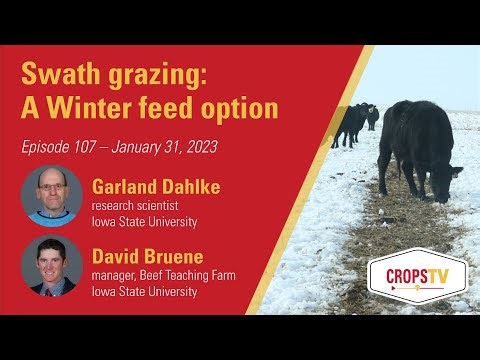 Swath grazing:
A Winter feed option

Episode 107 – January 31, 2023

Garland Dahlke
research scientist
Iowa State University

David Bruene
manager, Beef Teaching Farm
Iowa State University

CROPSTV